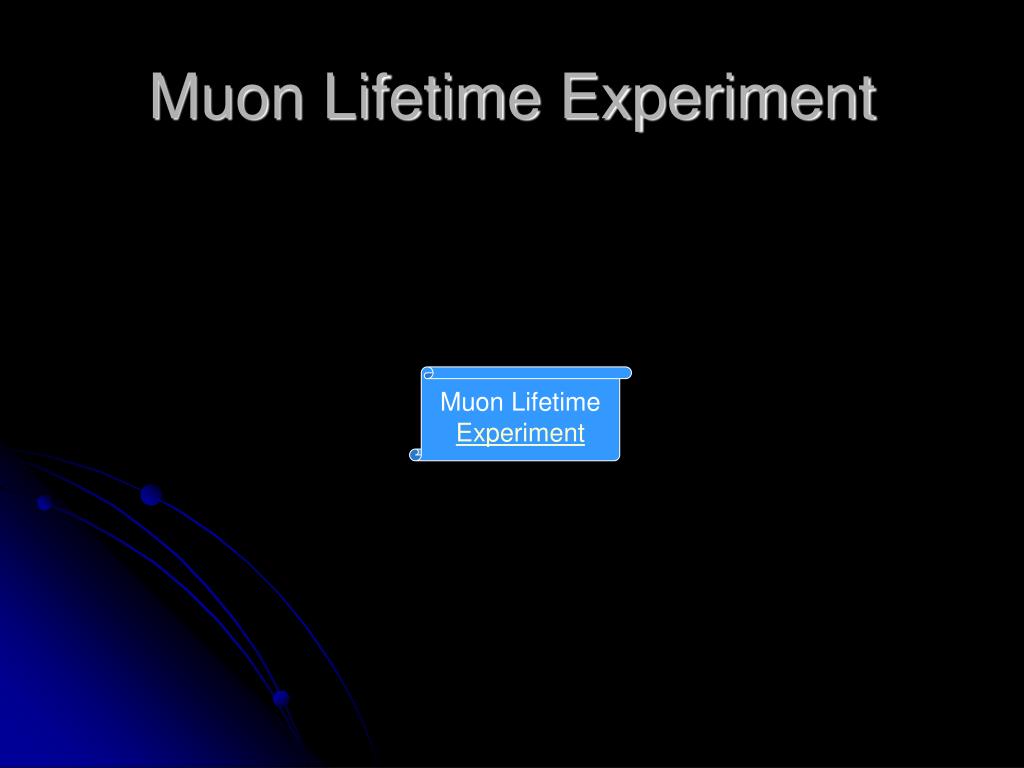 Muon Lifetime Experiment

Muon Lifetime Experiment